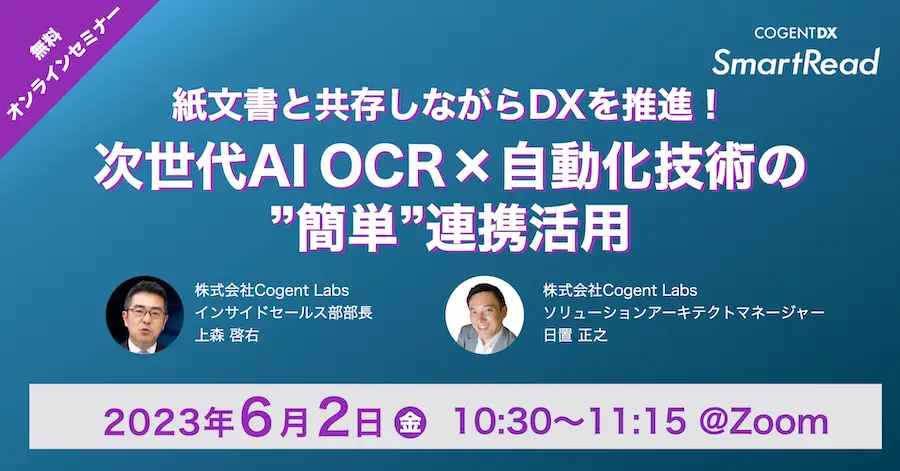 無料
オンラインセミナー

COGENT DX
SmartRead

紙文書と共存しながらDXを推進！
次世代AI OCR×自動化技術の
”簡単”連携活用

株式会社Cogent Labs
インサイドセールス部部長
上森 啓右

株式会社Cogent Labs
ソリューションアーキテクトマネージャー
日置 正之

2023年6月2日 金 10:30〜11:15 @Zoom